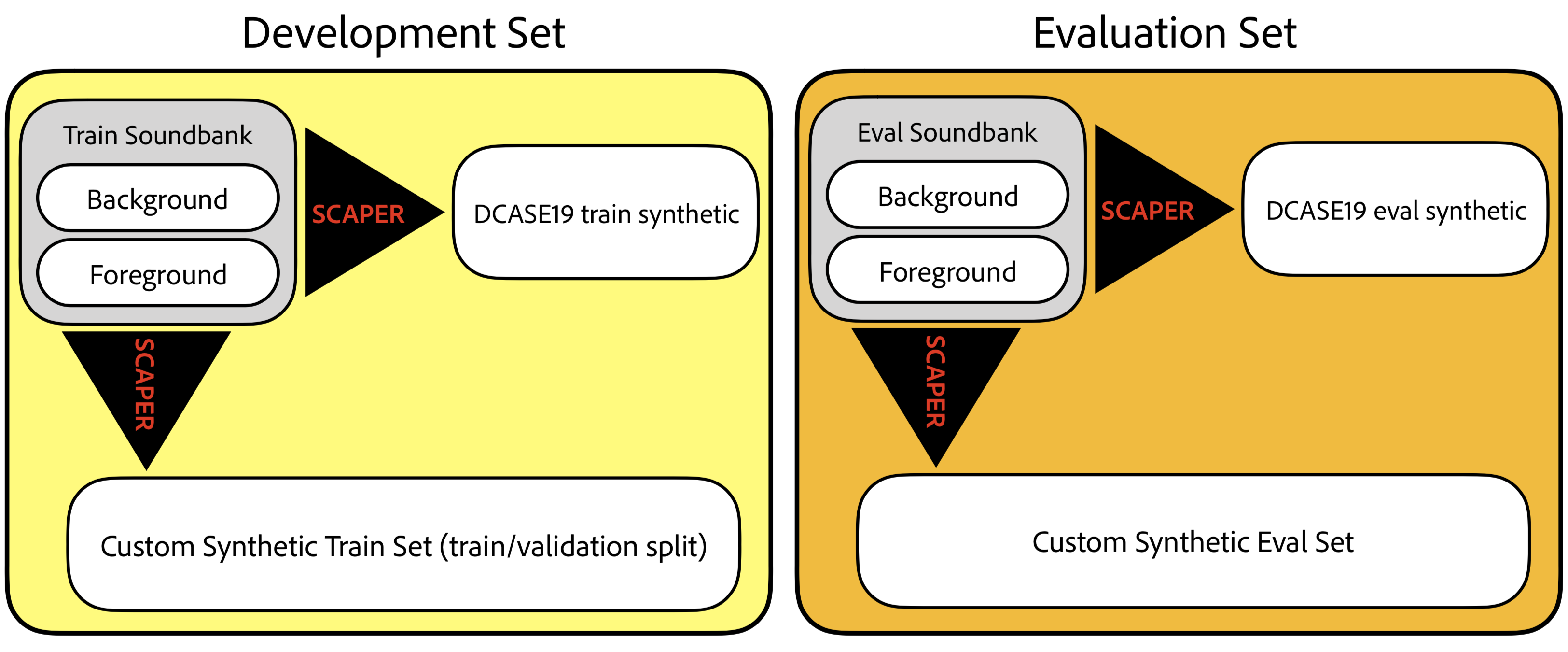 Development Set

Train Soundbank

Background

Foreground

SCAPER

DCASE19 train synthetic

SCAPER

Custom Synthetic Train Set (train/validation split)

Evaluation Set

Eval Soundbank

Background

Foreground

SCAPER

DCASE19 eval synthetic

SCAPER

Custom Synthetic Eval Set